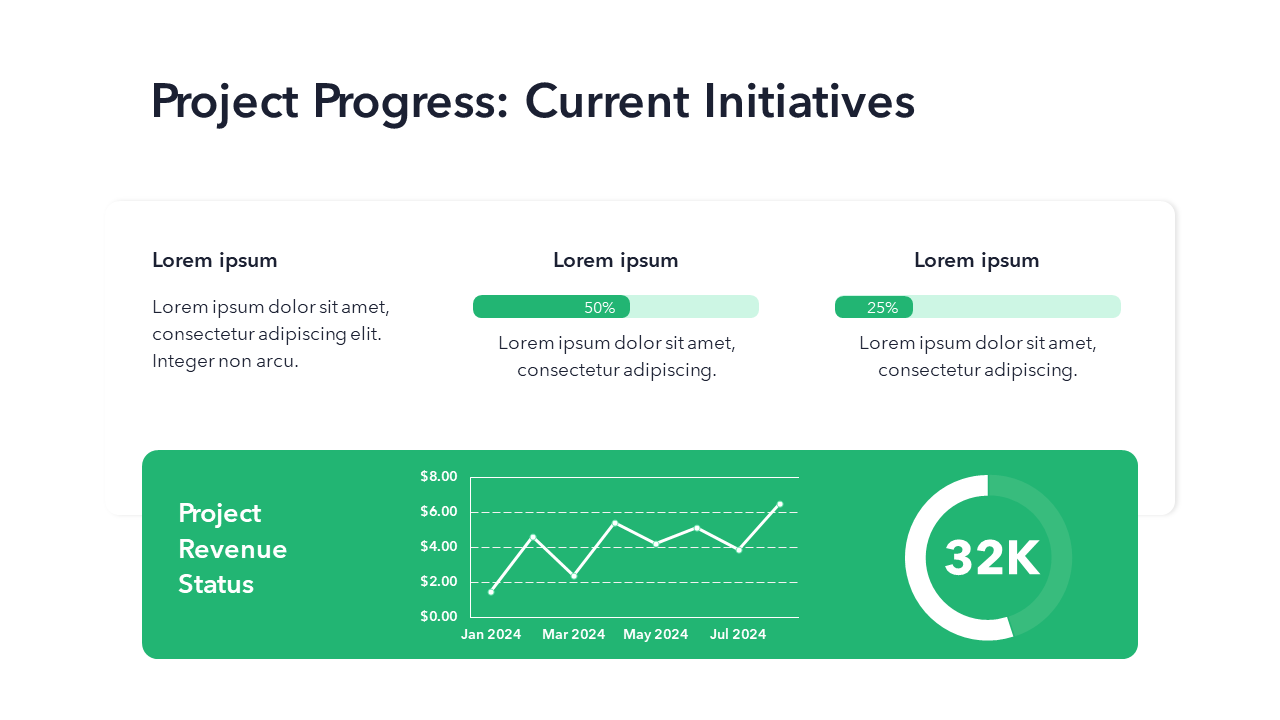 Project Progress: Current Initiatives

Lorem ipsum

Lorem ipsum dolor sit amet, consectetur adipiscing elit. Integer non arcu.

Lorem ipsum

50%

Lorem ipsum dolor sit amet, consectetur adipiscing.

Lorem ipsum

25%

Lorem ipsum dolor sit amet, consectetur adipiscing.

Project Revenue Status

$8.00
$6.00
$4.00
$2.00
$0.00
Jan 2024
Mar 2024
May 2024
Jul 2024

32K